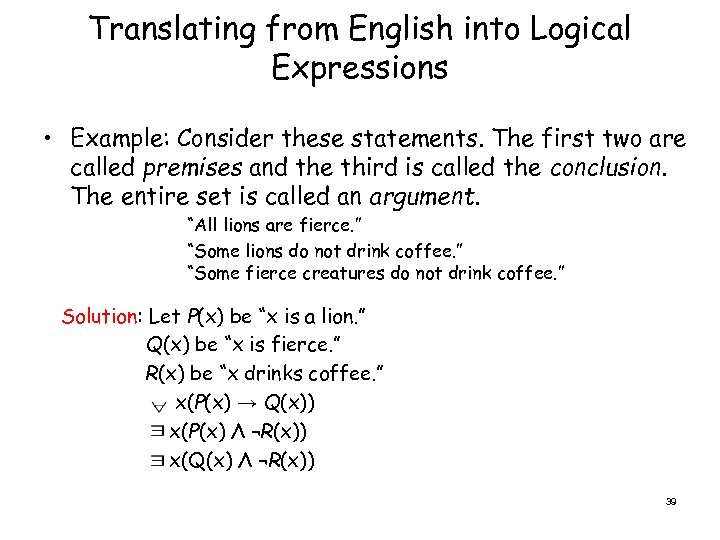 Translating from English into Logical Expressions

• Example: Consider these statements. The first two are called premises and the third is called the conclusion. The entire set is called an argument.

"All lions are fierce."
"Some lions do not drink coffee."
"Some fierce creatures do not drink coffee."

Solution: Let $P(x)$ be "x is a lion."
$Q(x)$ be "x is fierce."
$R(x)$ be "x drinks coffee."
$\forall x(P(x) \rightarrow Q(x))$
$\exists x(P(x) \wedge \neg R(x))$
$\exists x(Q(x) \wedge \neg R(x))$

39